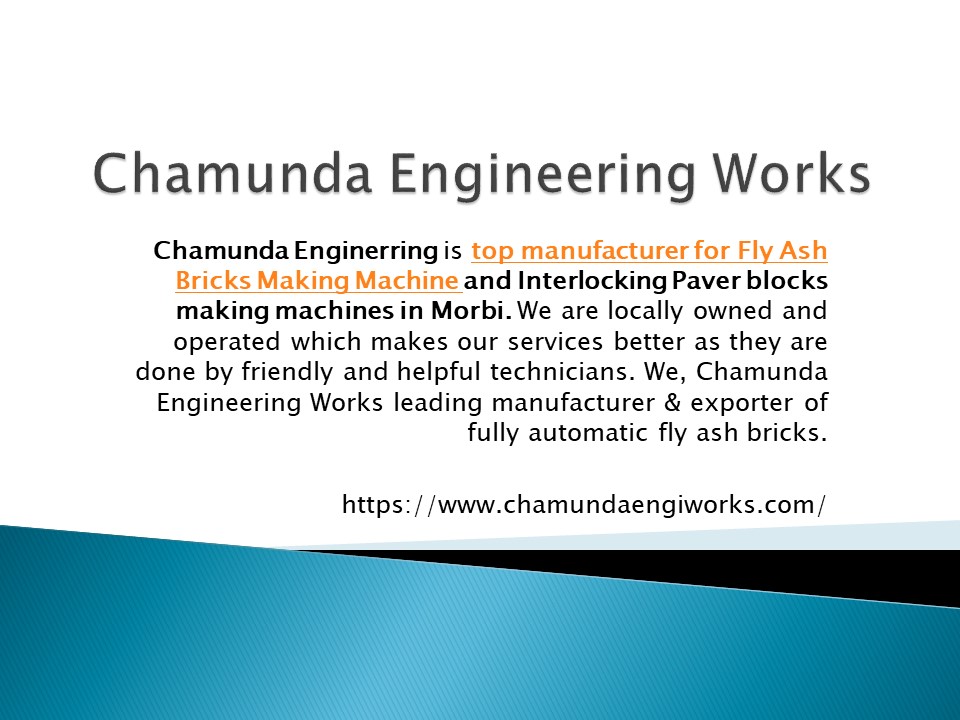 Chamunda Engineering Works

Chamunda Enginerring is top manufacturer for Fly Ash Bricks Making Machine and Interlocking Paver blocks making machines in Morbi. We are locally owned and operated which makes our services better as they are done by friendly and helpful technicians. We, Chamunda Engineering Works leading manufacturer & exporter of fully automatic fly ash bricks.

https://www.chamundaengiworks.com/